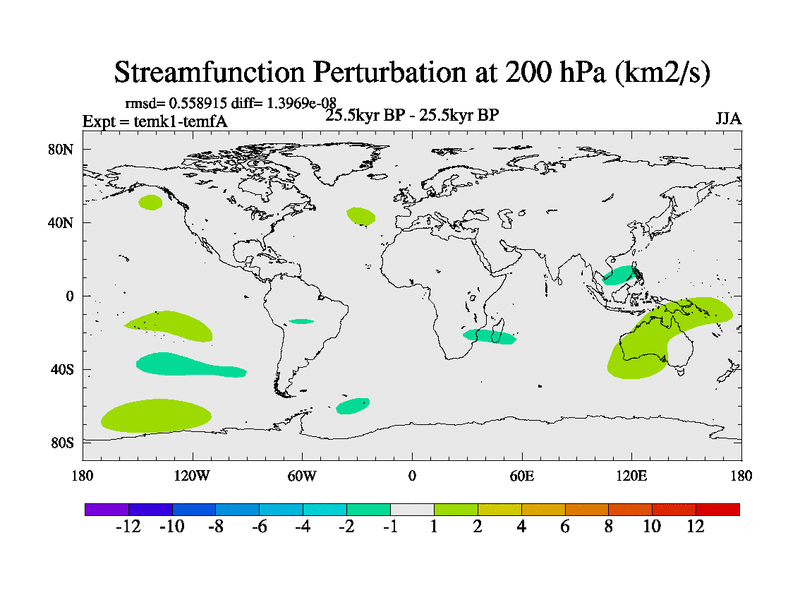 Streamfunction Perturbation at 200 hPa (km2/s)

rmsd= 0.558915 diff= 1.3969e-08
Expt = temk1-temfA
25.5kyr BP - 25.5kyr BP
JJA

80N
40N
0
40S
80S

180
120W
60W
0
60E
120E
180

-12 -10 -8 -6 -4 -2 -1 1 2 4 6 8 10 12